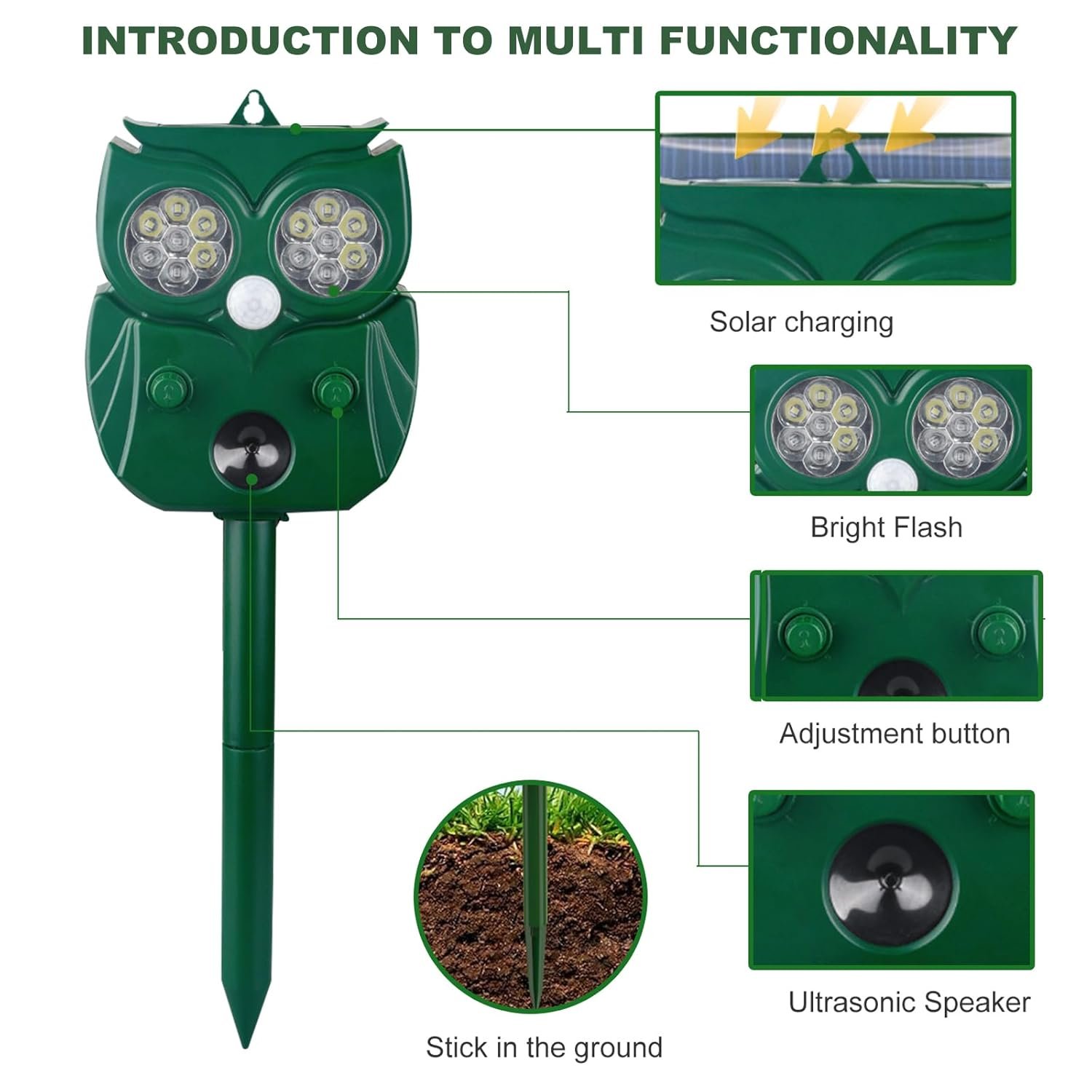 INTRODUCTION TO MULTI FUNCTIONALITY

Solar charging

Bright Flash

Adjustment button

Ultrasonic Speaker

Stick in the ground